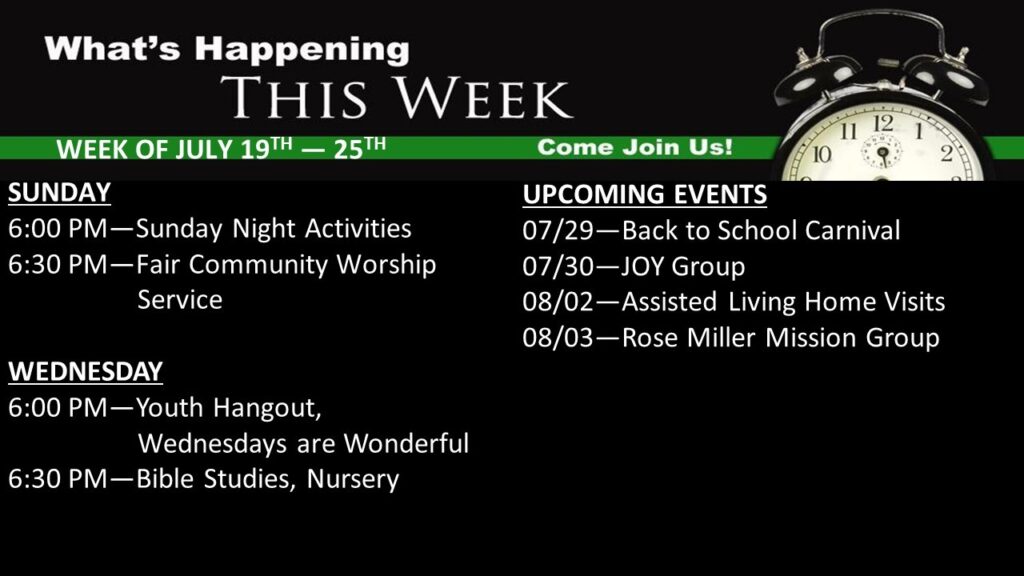 What's Happening
THIS WEEK

WEEK OF JULY 19TH — 25TH

Come Join Us!

SUNDAY
6:00 PM—Sunday Night Activities
6:30 PM—Fair Community Worship Service

WEDNESDAY
6:00 PM—Youth Hangout, Wednesdays are Wonderful
6:30 PM—Bible Studies, Nursery

UPCOMING EVENTS
07/29—Back to School Carnival
07/30—JOY Group
08/02—Assisted Living Home Visits
08/03—Rose Miller Mission Group